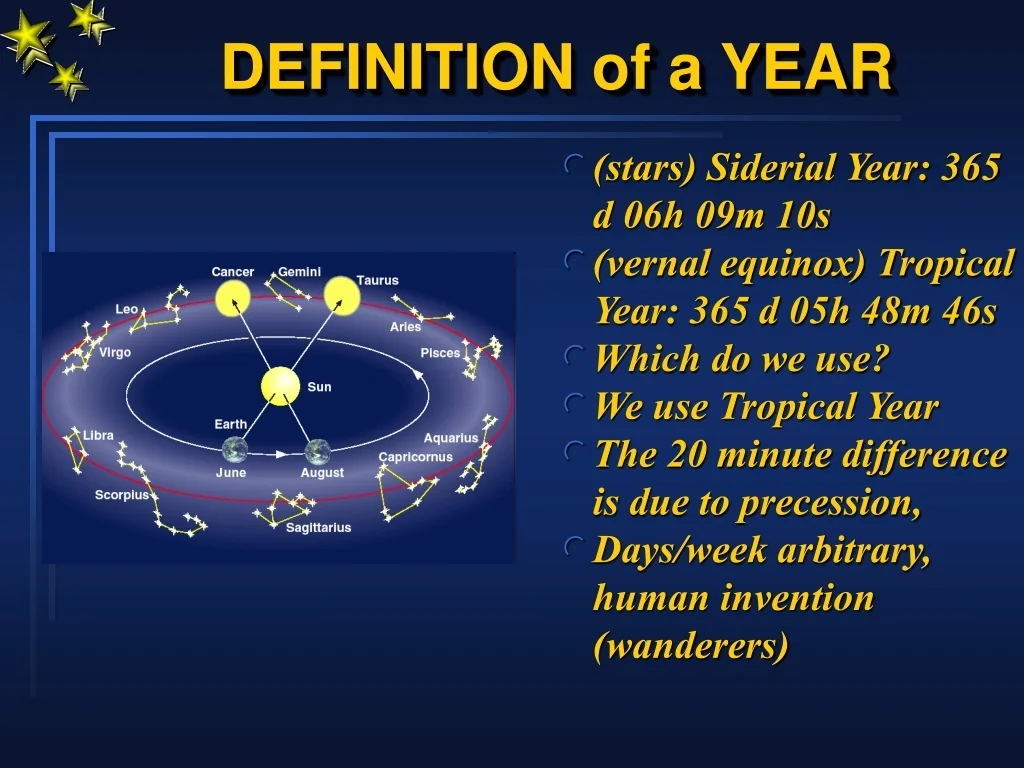 DEFINITION of a YEAR

Cancer
Gemini
Taurus
Leo
Aries
Virgo
Pisces
Sun
Earth
Libra
Aquarius
June
August
Capricornus
Scorpius
Sagittarius

(stars) Siderial Year: 365 d 06h 09m 10s
(vernal equinox) Tropical Year: 365 d 05h 48m 46s
Which do we use?
We use Tropical Year
The 20 minute difference is due to precession,
Days/week arbitrary, human invention (wanderers)